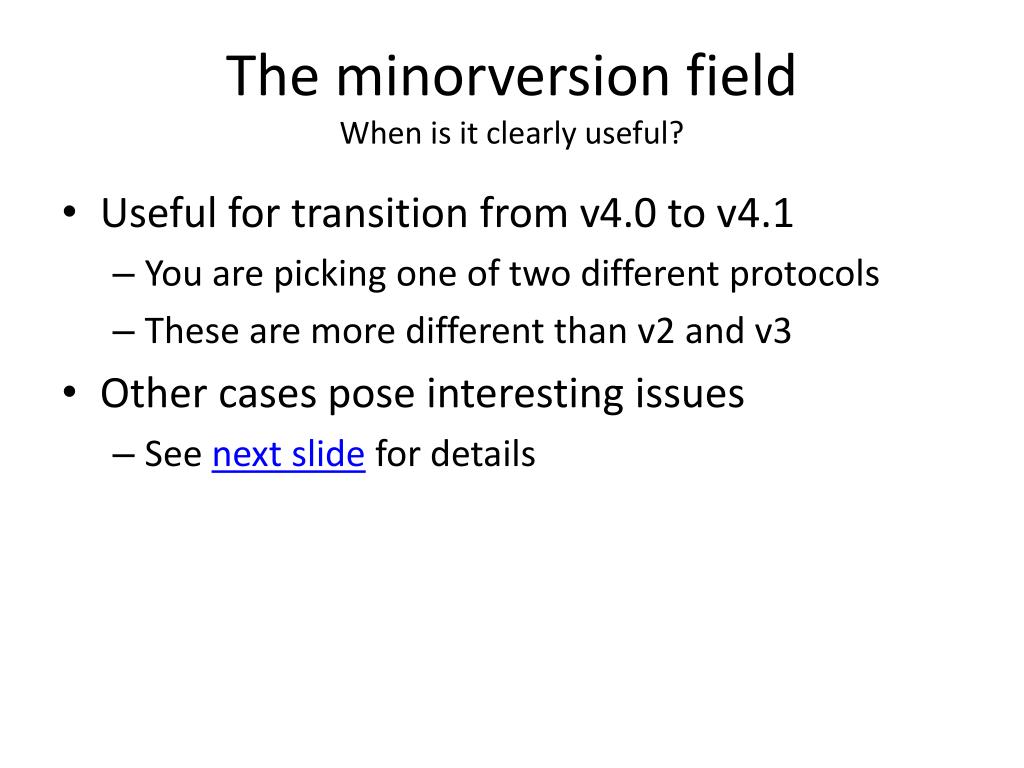 The minorversion field
When is it clearly useful?

• Useful for transition from v4.0 to v4.1
– You are picking one of two different protocols
– These are more different than v2 and v3
• Other cases pose interesting issues
– See next slide for details